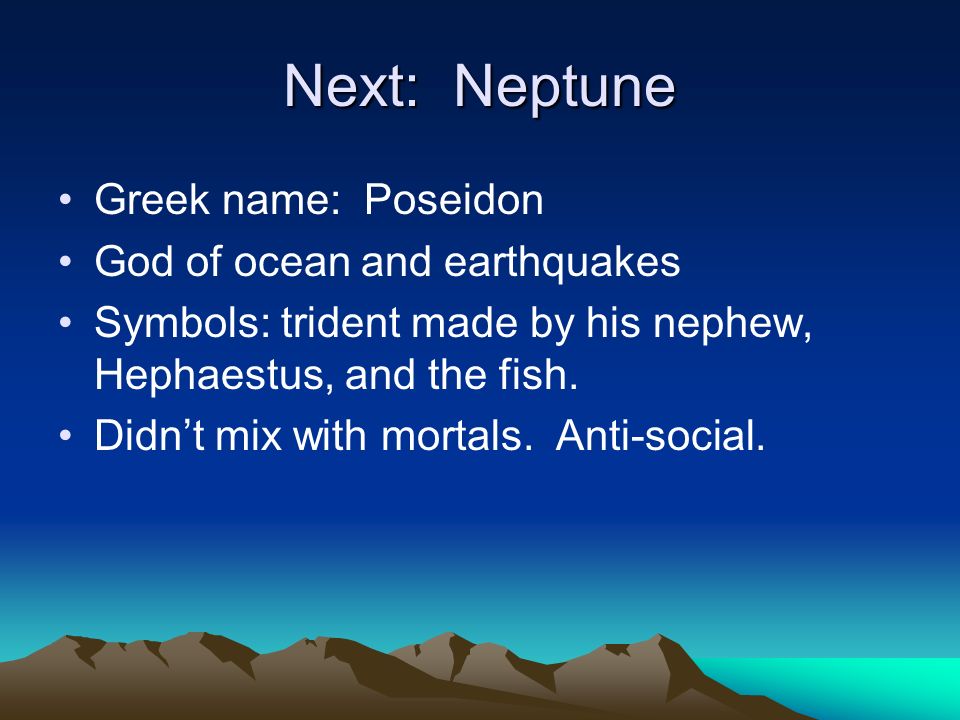 Next:  Neptune

• Greek name:  Poseidon
• God of ocean and earthquakes
• Symbols: trident made by his nephew, Hephaestus, and the fish.
• Didn’t mix with mortals.  Anti-social.